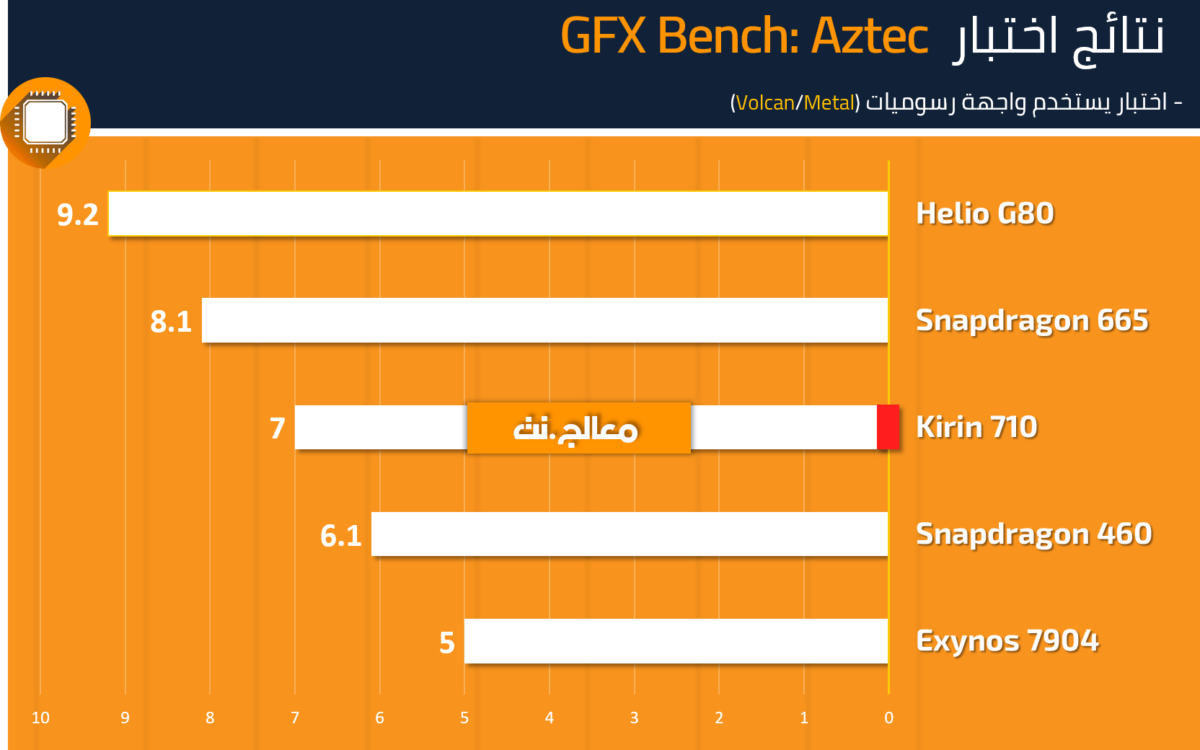 نتائج اختبار GFX Bench: Aztec

- اختبار يستخدم واجهة رسوميات (Volcan/Metal)

Helio G80 9.2

Snapdragon 665 8.1

Kirin 710 7

معالج.نت

Snapdragon 460 6.1

Exynos 7904 5

10 9 8 7 6 5 4 3 2 1 0